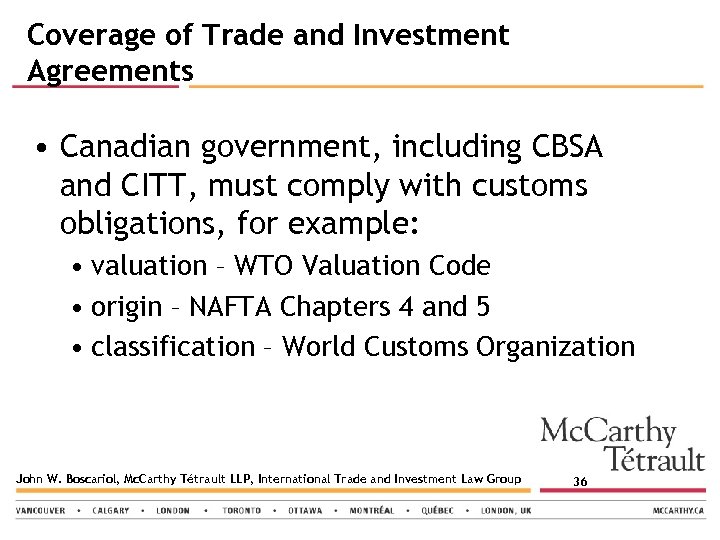 Coverage of Trade and Investment Agreements

• Canadian government, including CBSA and CITT, must comply with customs obligations, for example:
• valuation – WTO Valuation Code
• origin – NAFTA Chapters 4 and 5
• classification – World Customs Organization

McCarthy Tétrault

John W. Boscariol, McCarthy Tétrault LLP, International Trade and Investment Law Group 36

VANCOUVER • CALGARY • LONDON • TORONTO • OTTAWA • MONTRÉAL • QUÉBEC • LONDON, UK MCCARTHY.CA